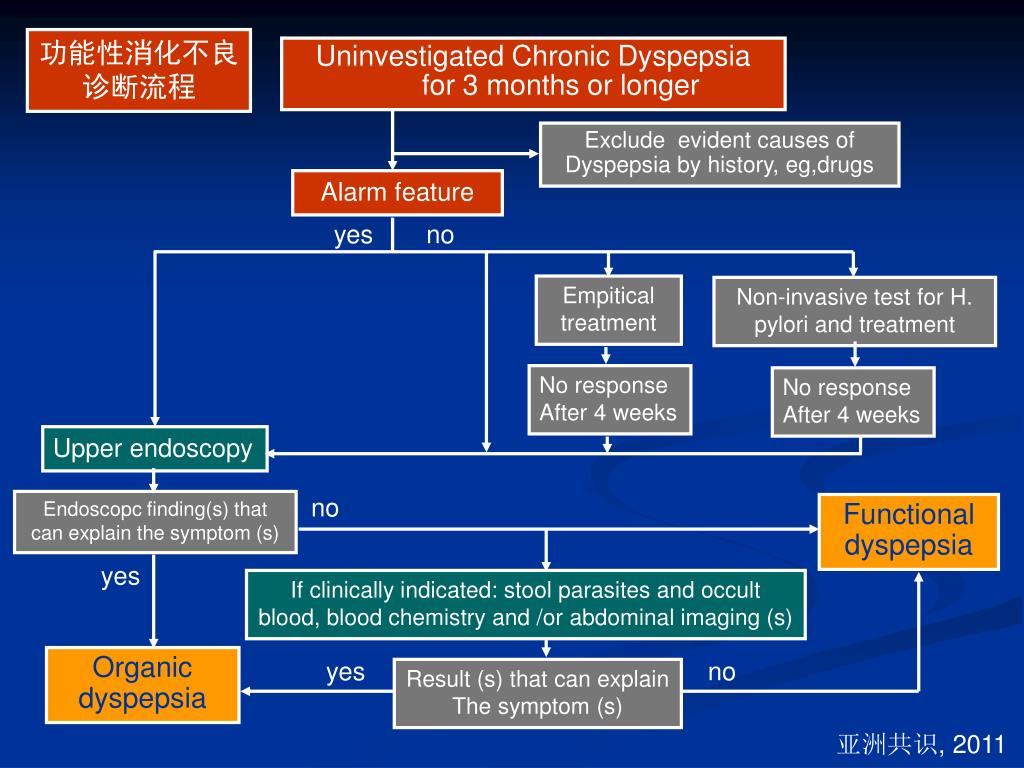 功能性消化不良诊断流程

Uninvestigated Chronic Dyspepsia for 3 months or longer

Exclude evident causes of Dyspepsia by history, eg,drugs

Alarm feature

yes

no

Empitical treatment

Non-invasive test for H. pylori and treatment

No response After 4 weeks

No response After 4 weeks

Upper endoscopy

Endoscopc finding(s) that can explain the symptom (s)

no

Functional dyspepsia

yes

If clinically indicated: stool parasites and occult blood, blood chemistry and /or abdominal imaging (s)

Organic dyspepsia

yes

Result (s) that can explain The symptom (s)

no

亚洲共识, 2011